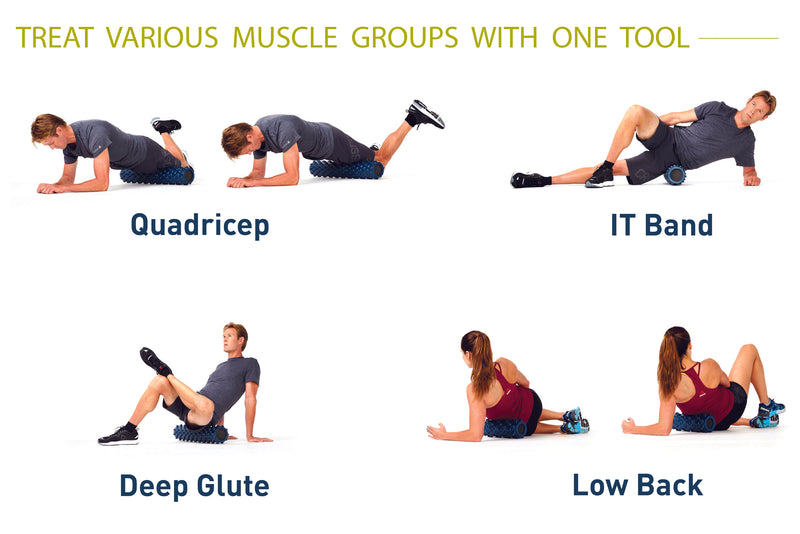 TREAT VARIOUS MUSCLE GROUPS WITH ONE TOOL

Quadricep

IT Band

Deep Glute

Low Back